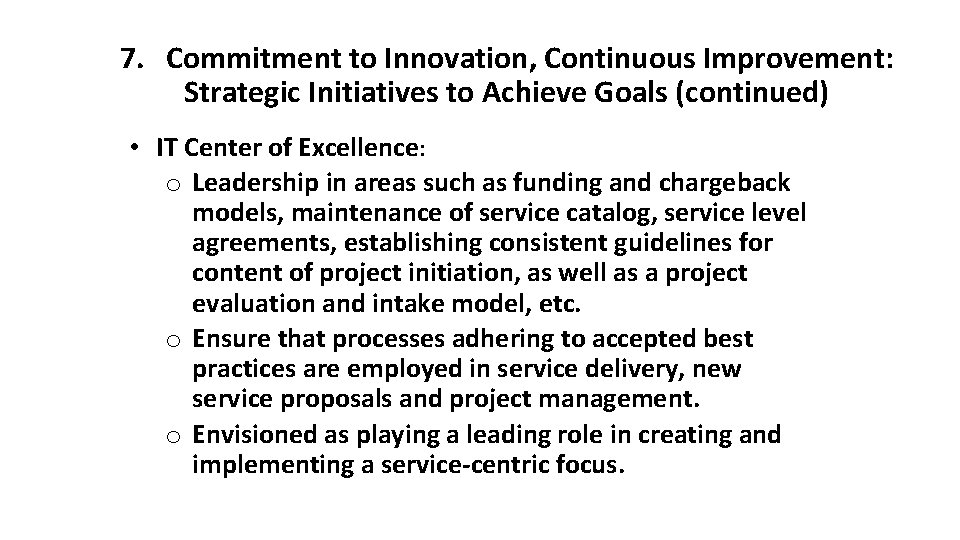 7. Commitment to Innovation, Continuous Improvement: Strategic Initiatives to Achieve Goals (continued)

• IT Center of Excellence:
o Leadership in areas such as funding and chargeback models, maintenance of service catalog, service level agreements, establishing consistent guidelines for content of project initiation, as well as a project evaluation and intake model, etc.
o Ensure that processes adhering to accepted best practices are employed in service delivery, new service proposals and project management.
o Envisioned as playing a leading role in creating and implementing a service-centric focus.